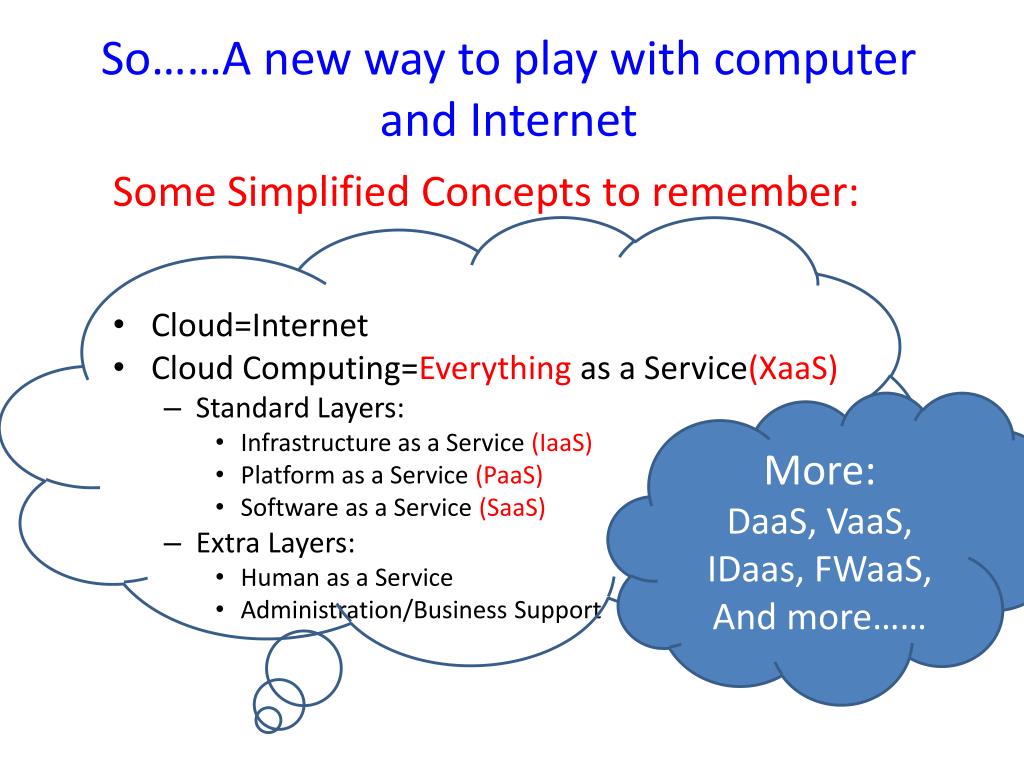 So……A new way to play with computer and Internet

Some Simplified Concepts to remember:

• Cloud=Internet
• Cloud Computing=Everything as a Service(XaaS)
 – Standard Layers:
  • Infrastructure as a Service (IaaS)
  • Platform as a Service (PaaS)
  • Software as a Service (SaaS)
 – Extra Layers:
  • Human as a Service
  • Administration/Business Support

More:
DaaS, VaaS,
IDaas, FWaaS,
And more……